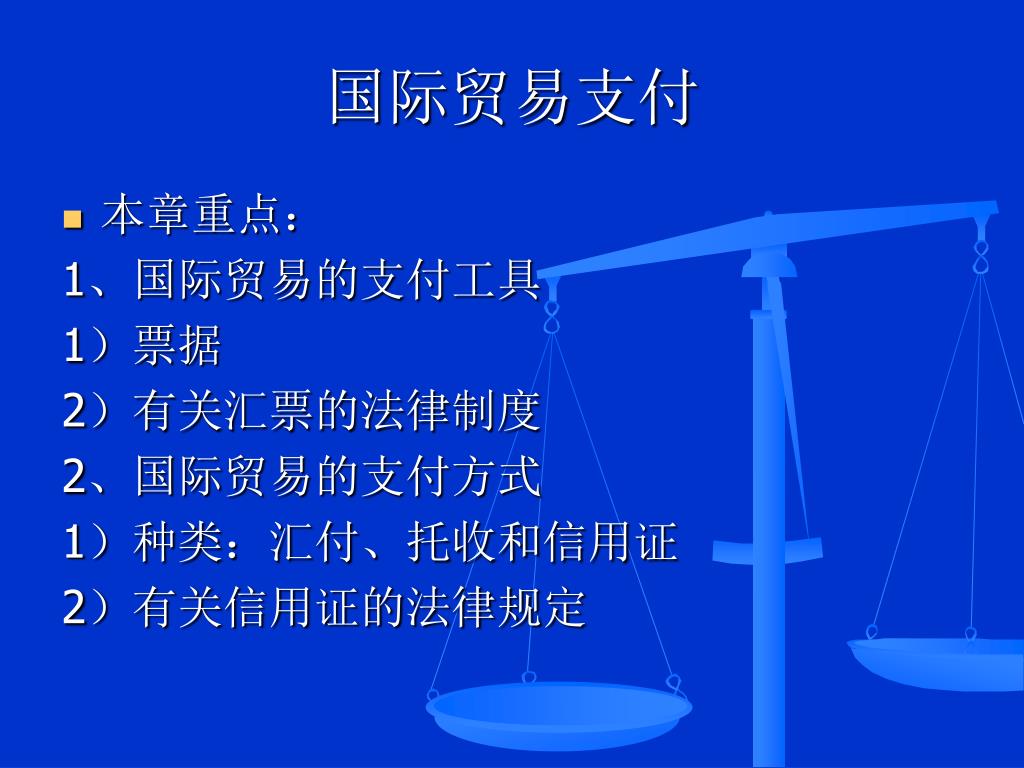 国际贸易支付

本章重点：

1、国际贸易的支付工具

1）票据

2）有关汇票的法律制度

2、国际贸易的支付方式

1）种类：汇付、托收和信用证

2）有关信用证的法律规定